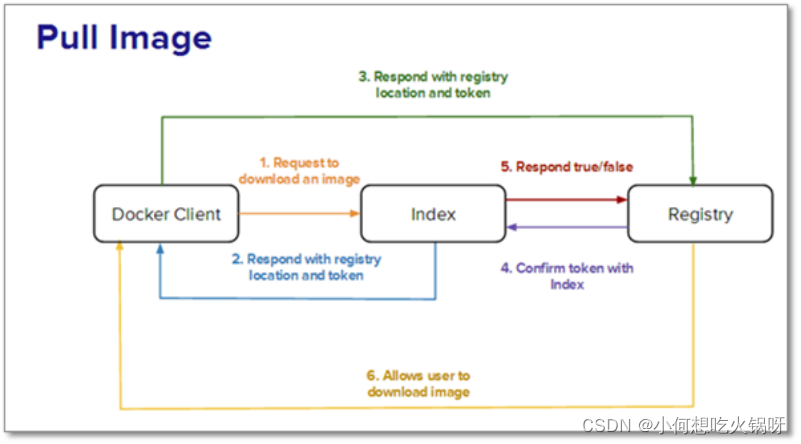 Pull Image

3. Respond with registry location and token

1. Request to download an image

5. Respond true/false

Docker Client

Index

Registry

2. Respond with registry location and token

4. Confirm token with Index

6. Allows user to download image

CSDN @小何想吃火锅呀